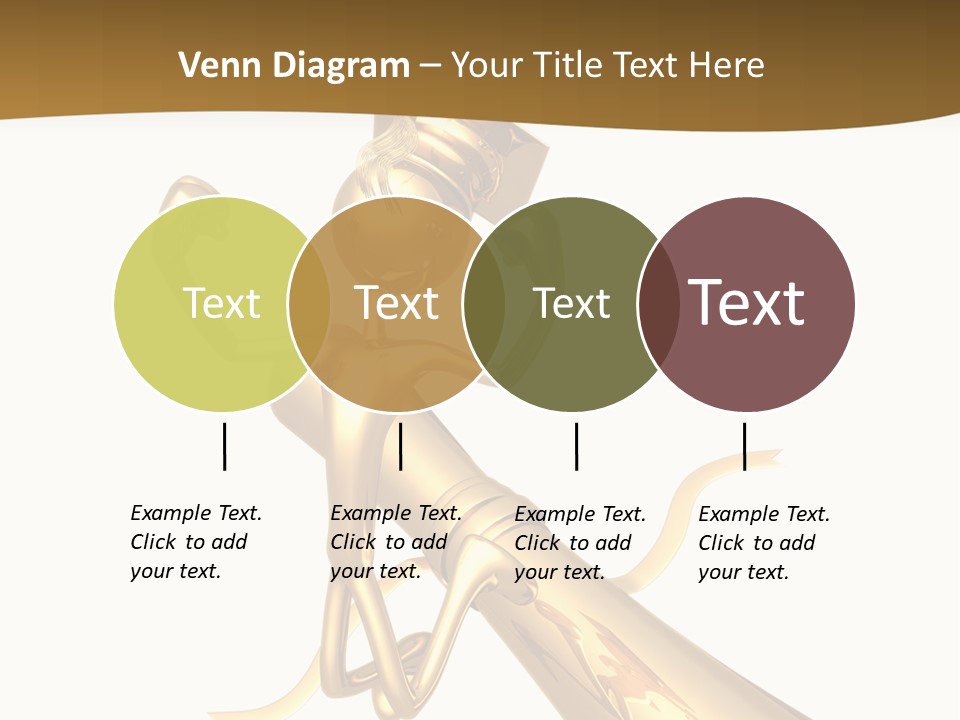 Venn Diagram – Your Title Text Here

Text

Text

Text

Text

Example Text. Click to add your text.

Example Text. Click to add your text.

Example Text. Click to add your text.

Example Text. Click to add your text.